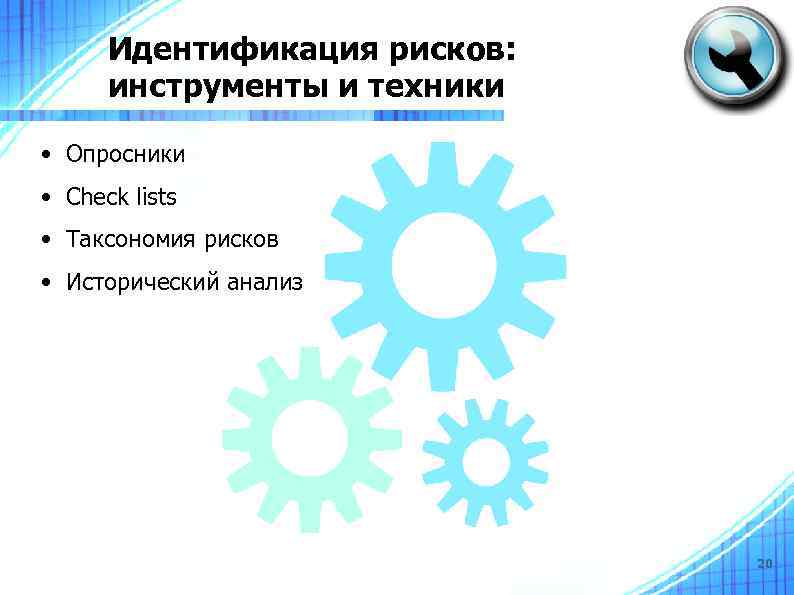 Идентификация рисков: инструменты и техники

• Опросники
• Check lists
• Таксономия рисков
• Исторический анализ

20